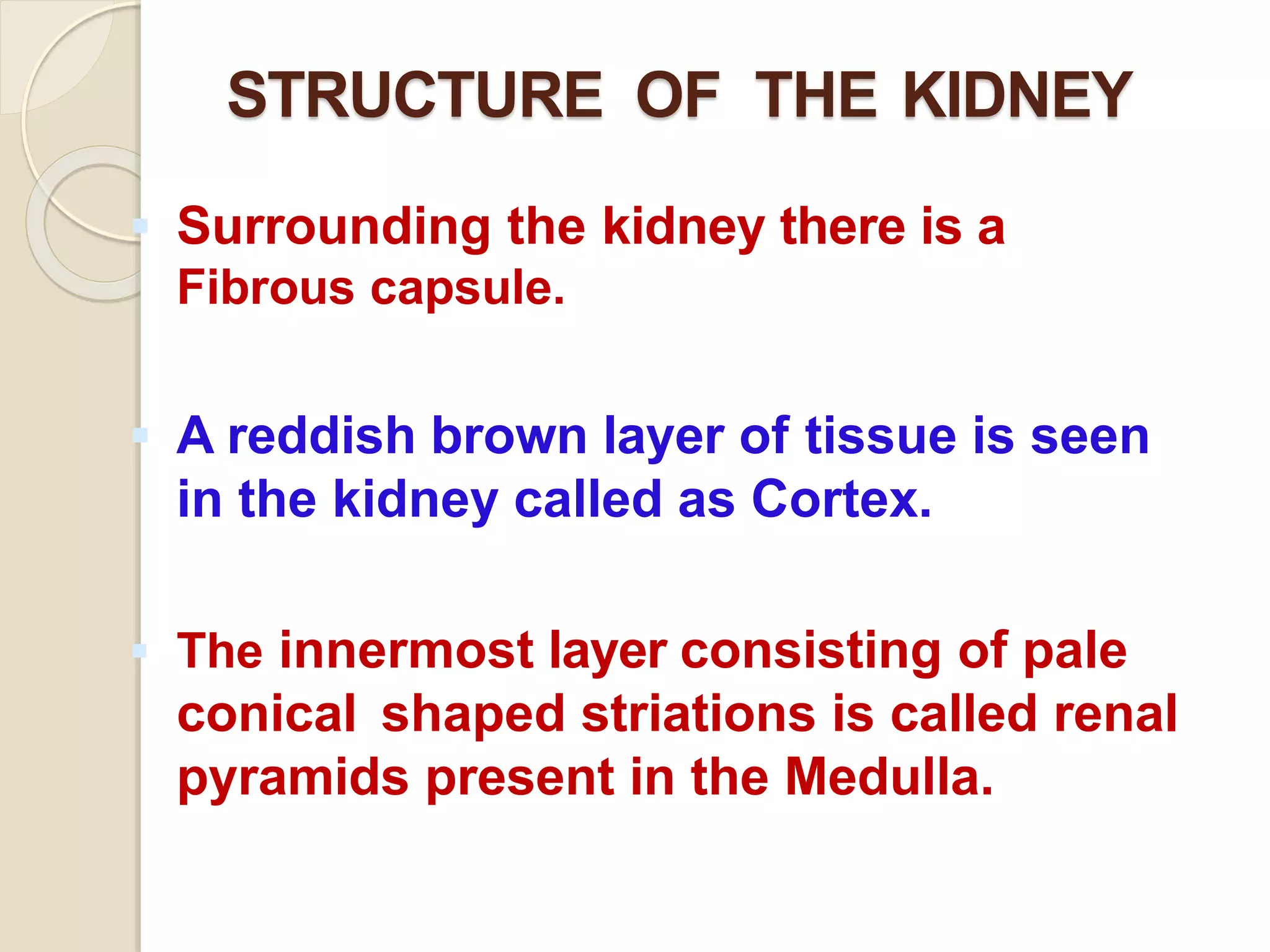 STRUCTURE OF THE KIDNEY

Surrounding the kidney there is a Fibrous capsule.

A reddish brown layer of tissue is seen in the kidney called as Cortex.

The innermost layer consisting of pale conical shaped striations is called renal pyramids present in the Medulla.